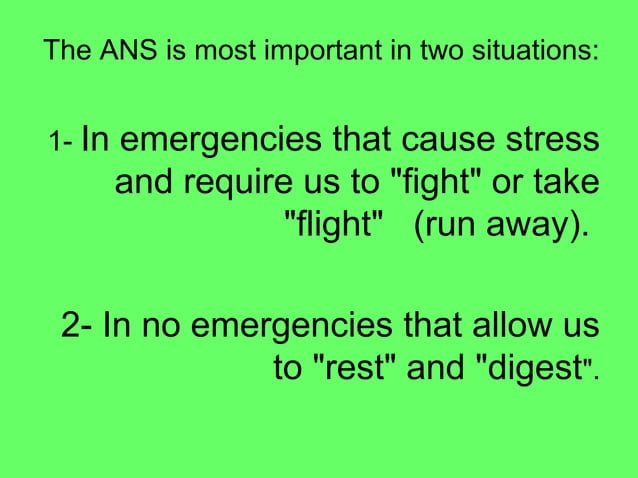 The ANS is most important in two situations:

1- In emergencies that cause stress and require us to "fight" or take "flight" (run away).

2- In no emergencies that allow us to "rest" and "digest".